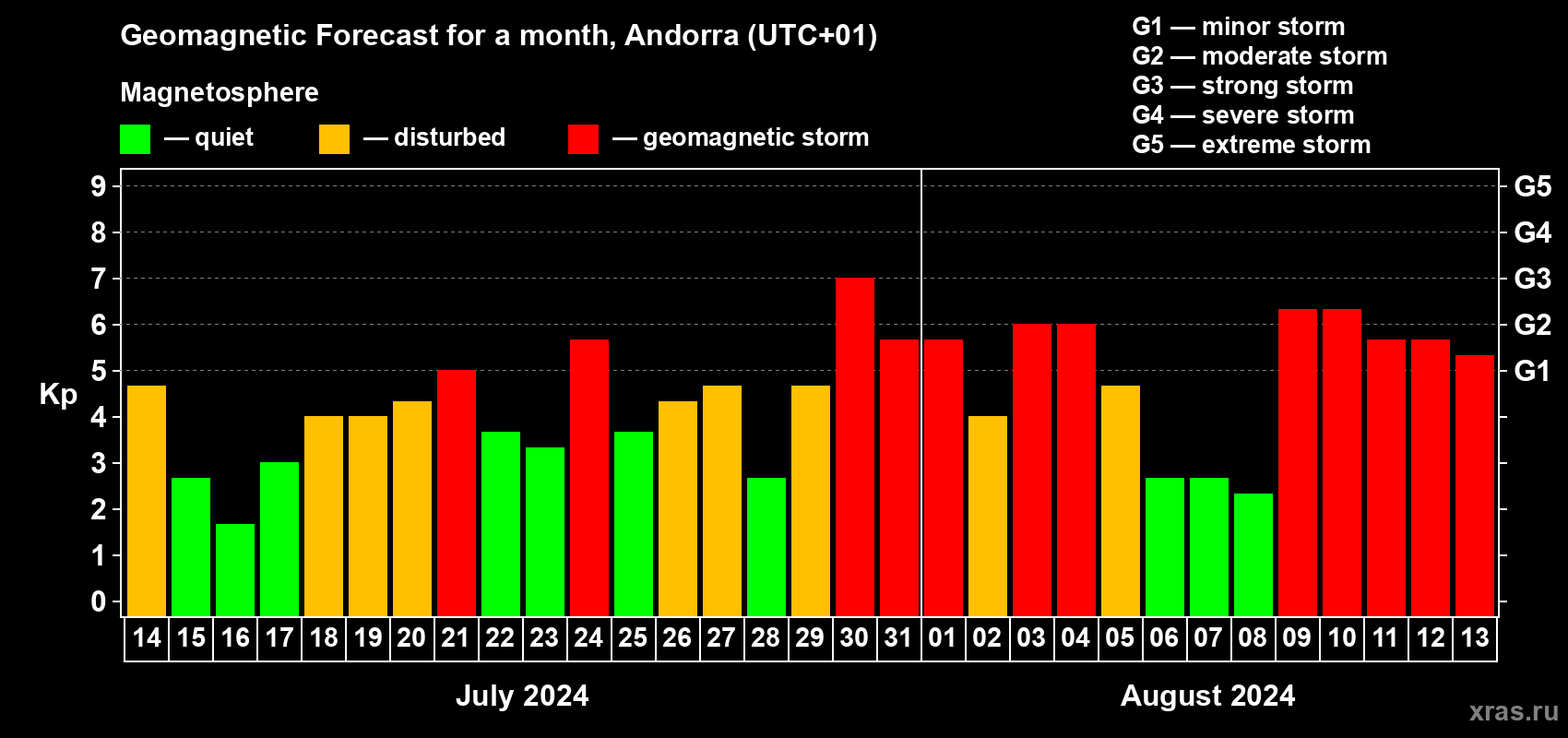 Geomagnetic Forecast for a month, Andorra (UTC+01)

Magnetosphere

— quiet — disturbed — geomagnetic storm

G1 — minor storm
G2 — moderate storm
G3 — strong storm
G4 — severe storm
G5 — extreme storm

Kp

9
8
7
6
5
4
3
2
1
0

G5
G4
G3
G2
G1

14 15 16 17 18 19 20 21 22 23 24 25 26 27 28 29 30 31 01 02 03 04 05 06 07 08 09 10 11 12 13

July 2024

August 2024

xras.ru